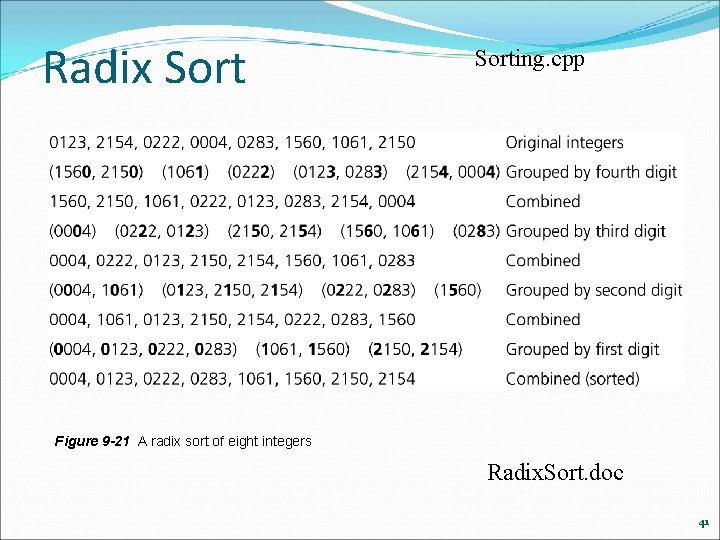 Radix Sort

Sorting.cpp

| | |
|---|---|
| 0123, 2154, 0222, 0004, 0283, 1560, 1061, 2150 | Original integers |
| (1560, 2150) (1061) (0222) (0123, 0283) (2154, 0004) | Grouped by fourth digit |
| 1560, 2150, 1061, 0222, 0123, 0283, 2154, 0004 | Combined |
| (0004) (0222, 0123) (2150, 2154) (1560, 1061) (0283) | Grouped by third digit |
| 0004, 0222, 0123, 2150, 2154, 1560, 1061, 0283 | Combined |
| (0004, 1061) (0123, 2150, 2154) (0222, 0283) (1560) | Grouped by second digit |
| 0004, 1061, 0123, 2150, 2154, 0222, 0283, 1560 | Combined |
| (0004, 0123, 0222, 0283) (1061, 1560) (2150, 2154) | Grouped by first digit |
| 0004, 0123, 0222, 0283, 1061, 1560, 2150, 2154 | Combined (sorted) |

Figure 9-21 A radix sort of eight integers

RadixSort.doc

41